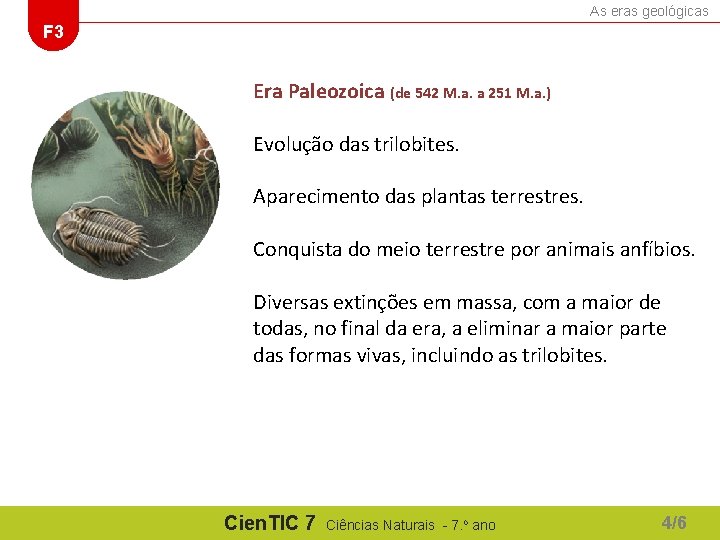 F3

As eras geológicas

Era Paleozoica (de 542 M.a. a 251 M.a.)

Evolução das trilobites.

Aparecimento das plantas terrestres.

Conquista do meio terrestre por animais anfíbios.

Diversas extinções em massa, com a maior de todas, no final da era, a eliminar a maior parte das formas vivas, incluindo as trilobites.

CienTIC 7 Ciências Naturais - 7.º ano

4/6